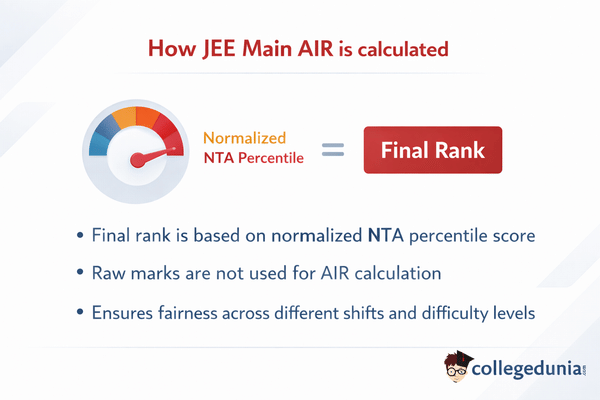 How JEE Main AIR is calculated

Normalized
NTA Percentile

=

Final Rank

• Final rank is based on normalized NTA percentile score

• Raw marks are not used for AIR calculation

• Ensures fairness across different shifts and difficulty levels

collegedunia.com